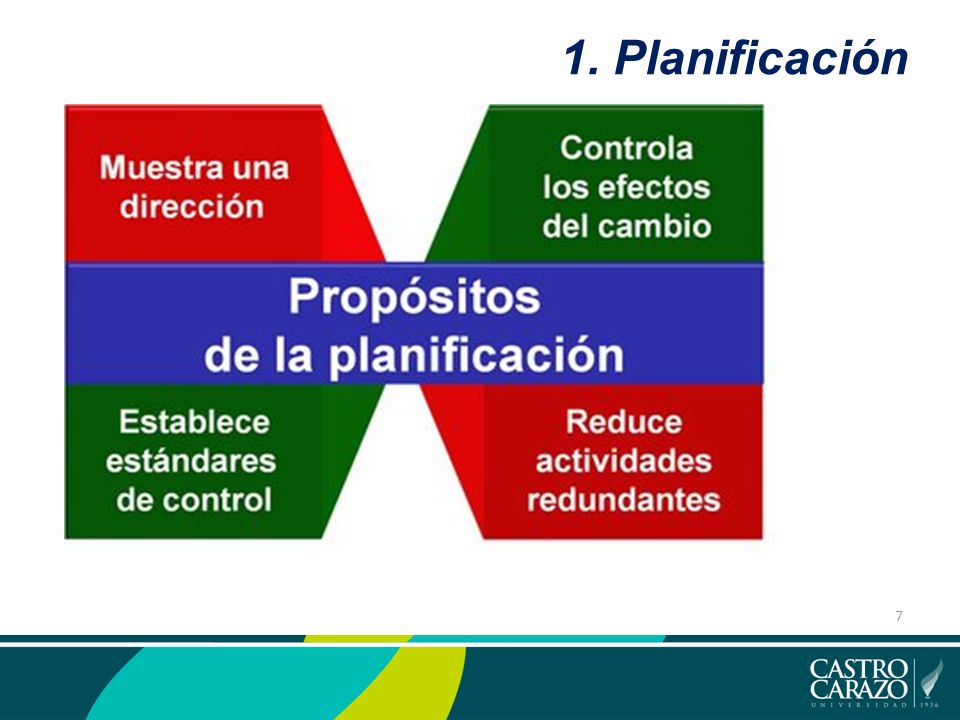 1. Planificación

Muestra una dirección

Controla los efectos del cambio

Propósitos de la planificación

Establece estándares de control

Reduce actividades redundantes

7

CASTRO CARAZO
UNIVERSIDAD 1936